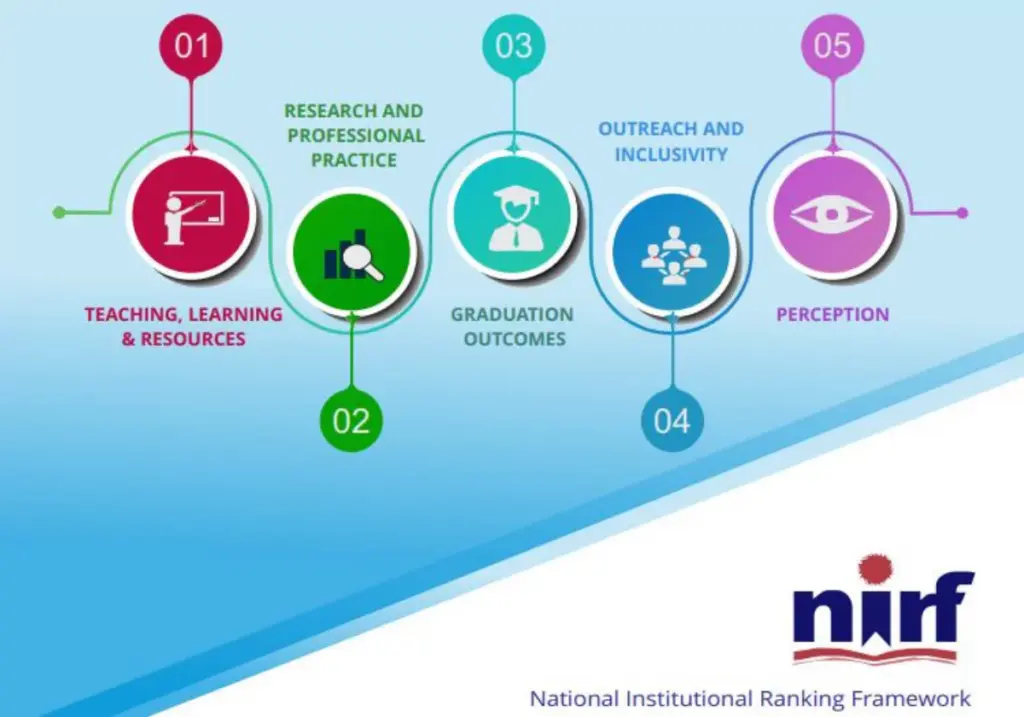 01

TEACHING, LEARNING & RESOURCES

RESEARCH AND PROFESSIONAL PRACTICE

02

03

GRADUATION OUTCOMES

OUTREACH AND INCLUSIVITY

04

05

PERCEPTION

nirf

National Institutional Ranking Framework